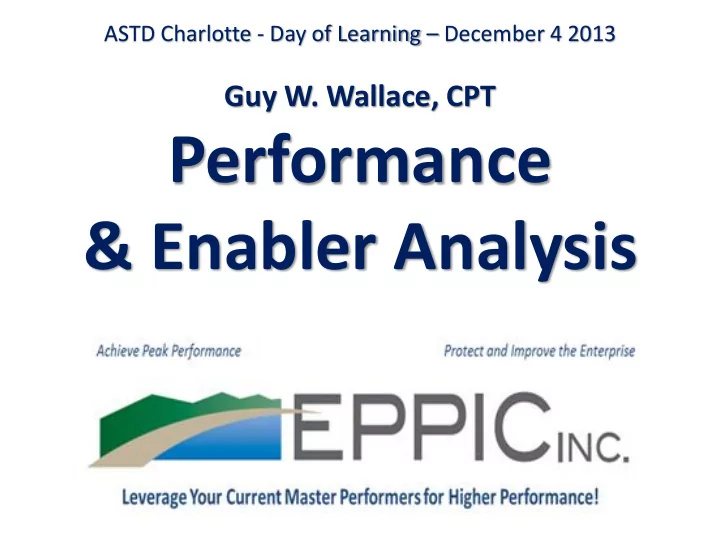 ASTD Charlotte - Day of Learning – December 4 2013

Guy W. Wallace, CPT

Performance & Enabler Analysis

Achieve Peak Performance

Protect and Improve the Enterprise

EPPIC INC.

Leverage Your Current Master Performers for Higher Performance!